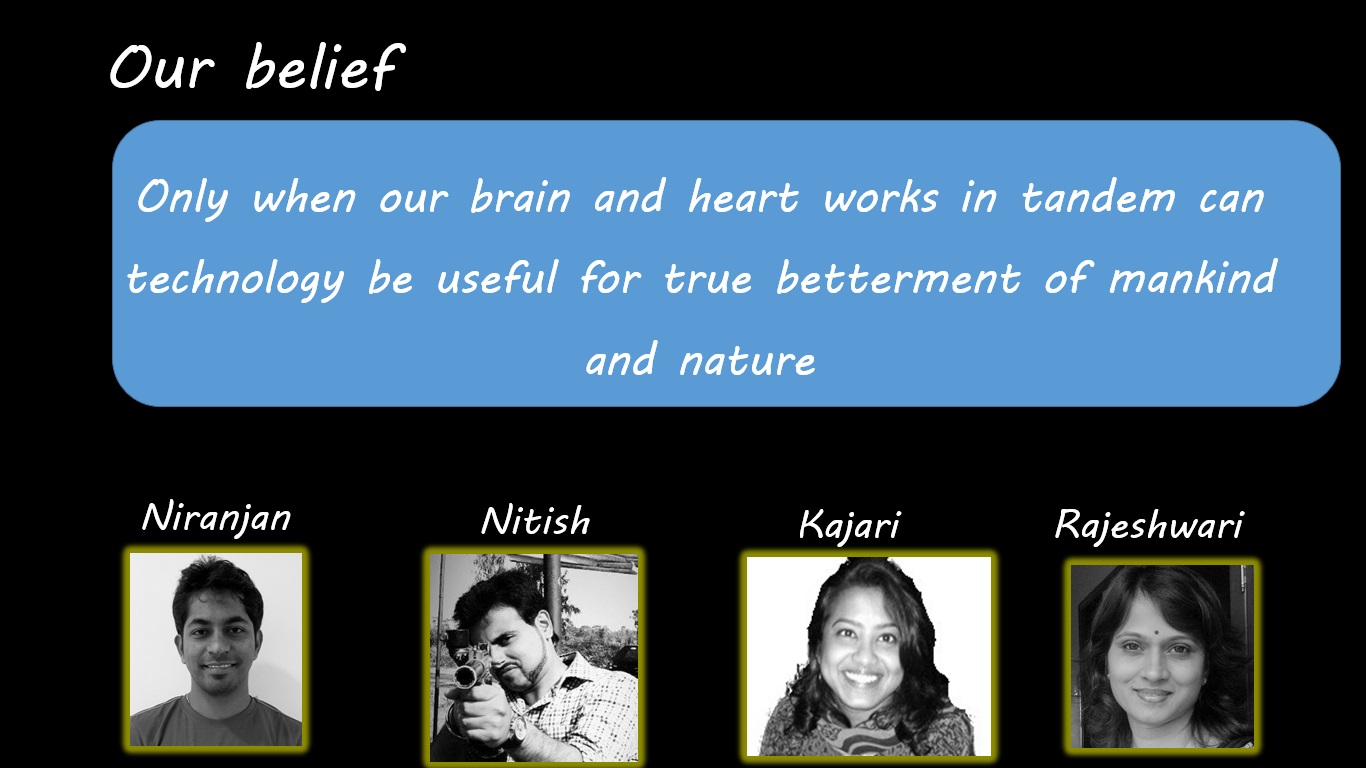 Our belief

Only when our brain and heart works in tandem can technology be useful for true betterment of mankind and nature

Niranjan

Nitish

Kajari

Rajeshwari